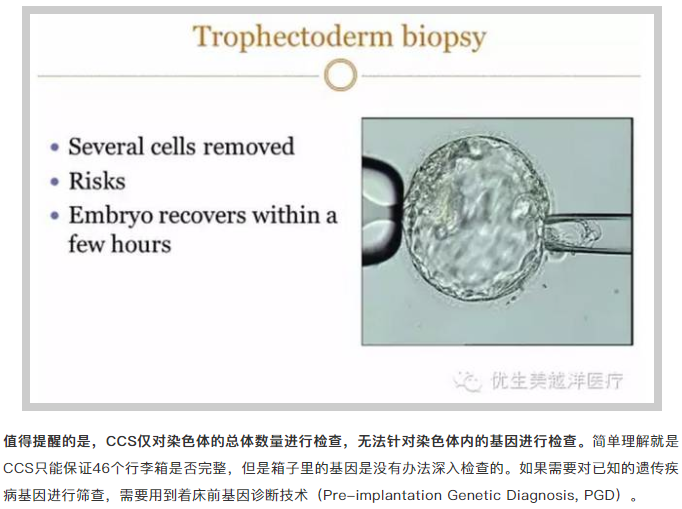 Trophectoderm biopsy

• Several cells removed
• Risks
• Embryo recovers within a few hours

优生美越洋医疗

值得提醒的是，CCS仅对染色体的总体数量进行检查，无法针对染色体内的基因进行检查。简单理解就是CCS只能保证46个行李箱是否完整，但是箱子里的基因是没有办法深入检查的。如果需要对已知的遗传疾病基因进行筛查，需要用到着床前基因诊断技术（Pre-implantation Genetic Diagnosis, PGD）。